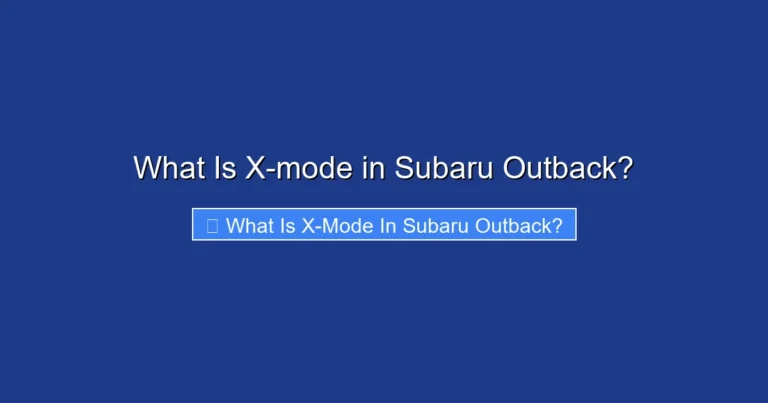 What Is X-mode in Subaru Outback?

What Is X-Mode In Subaru Outback?